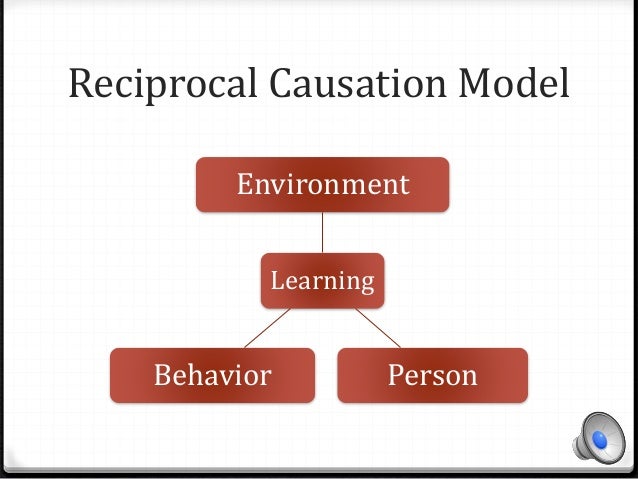 Reciprocal Causation Model

Environment

Learning

Behavior

Person